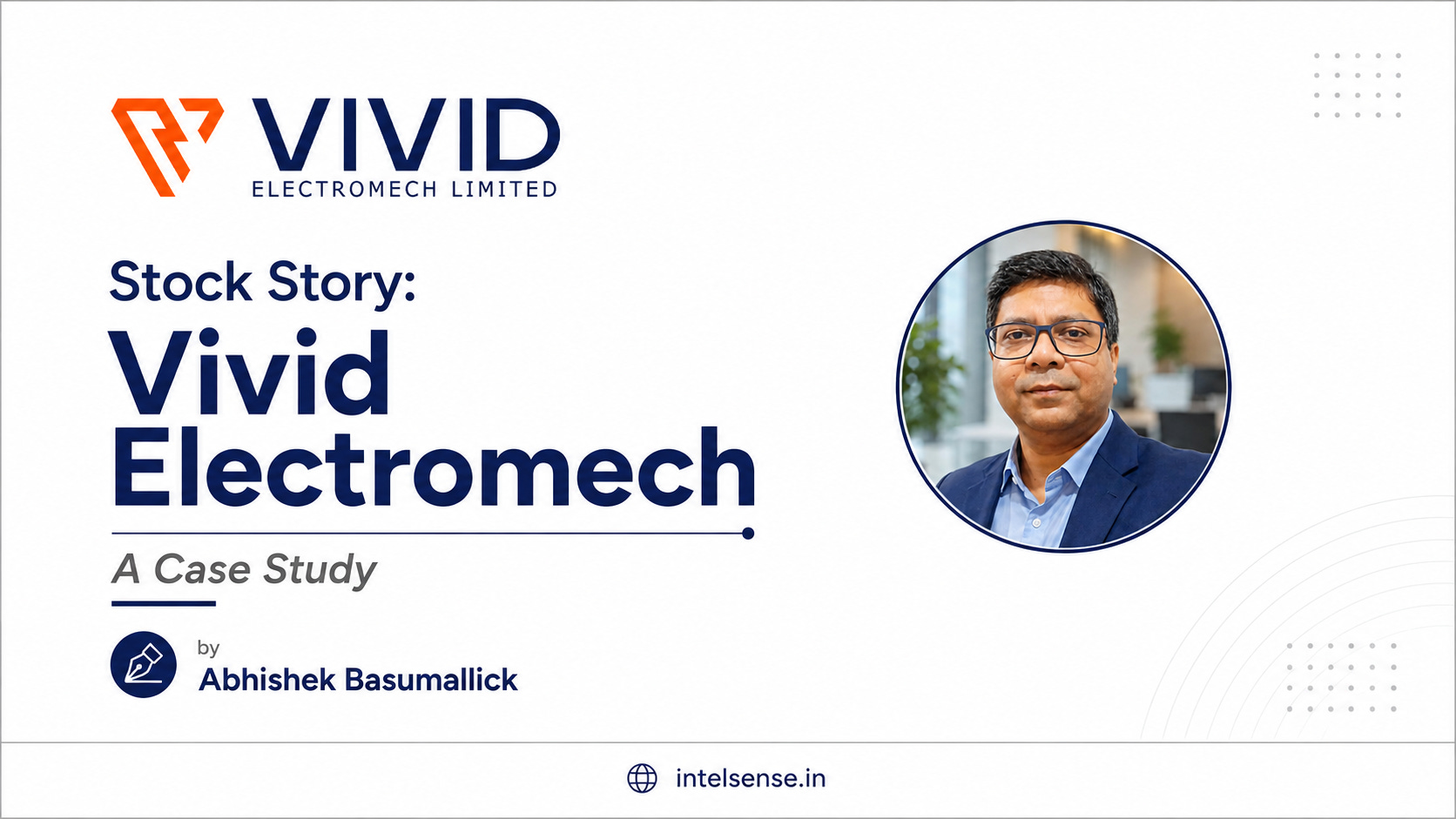 VIVID
ELECTROMECH LIMITED

Stock Story:
Vivid Electromech

A Case Study

by
Abhishek Basumallick

intelsense.in